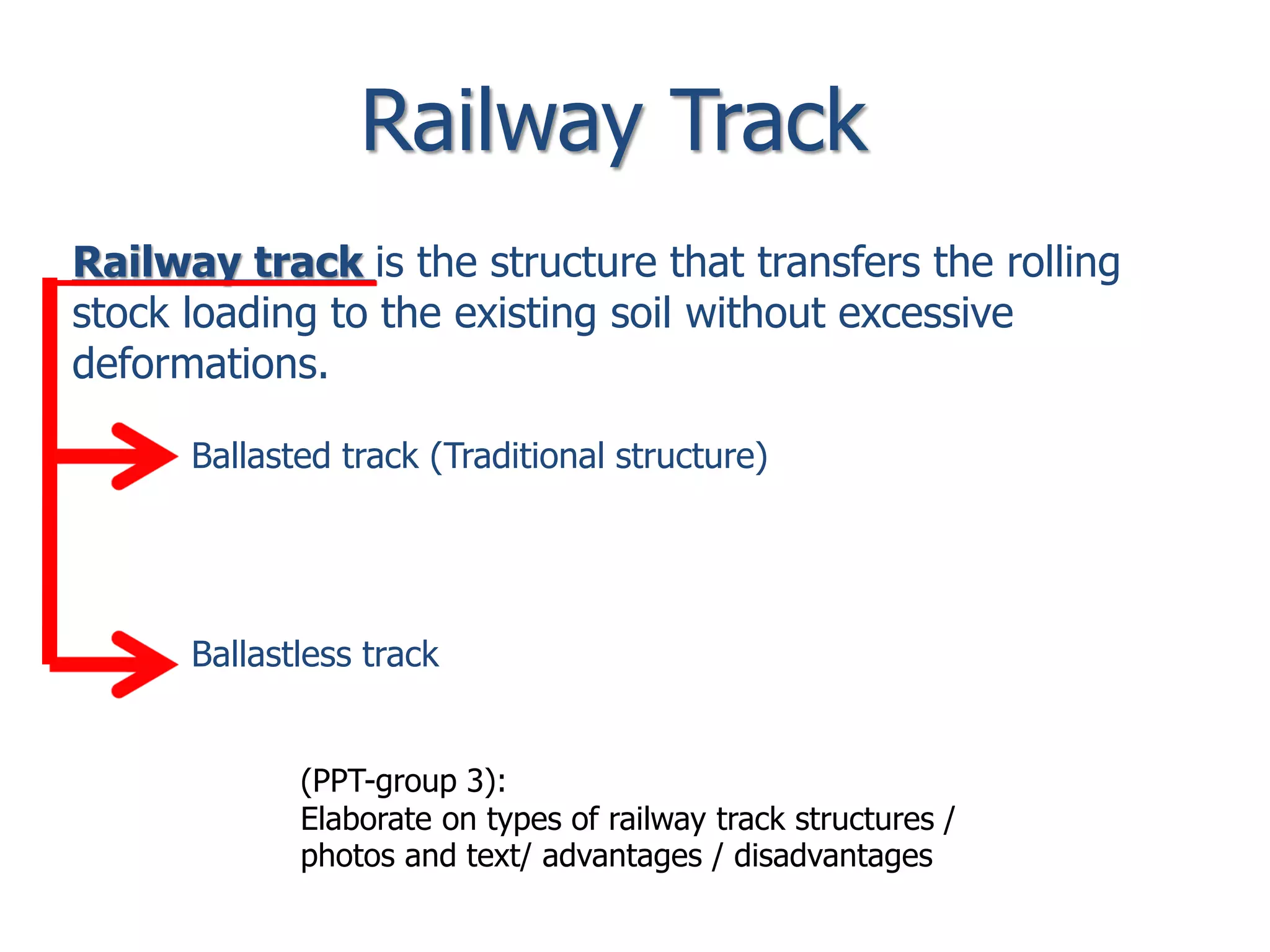 Railway Track

Railway track is the structure that transfers the rolling stock loading to the existing soil without excessive deformations.

Ballasted track (Traditional structure)

Ballastless track

(PPT-group 3):
Elaborate on types of railway track structures / photos and text/ advantages / disadvantages